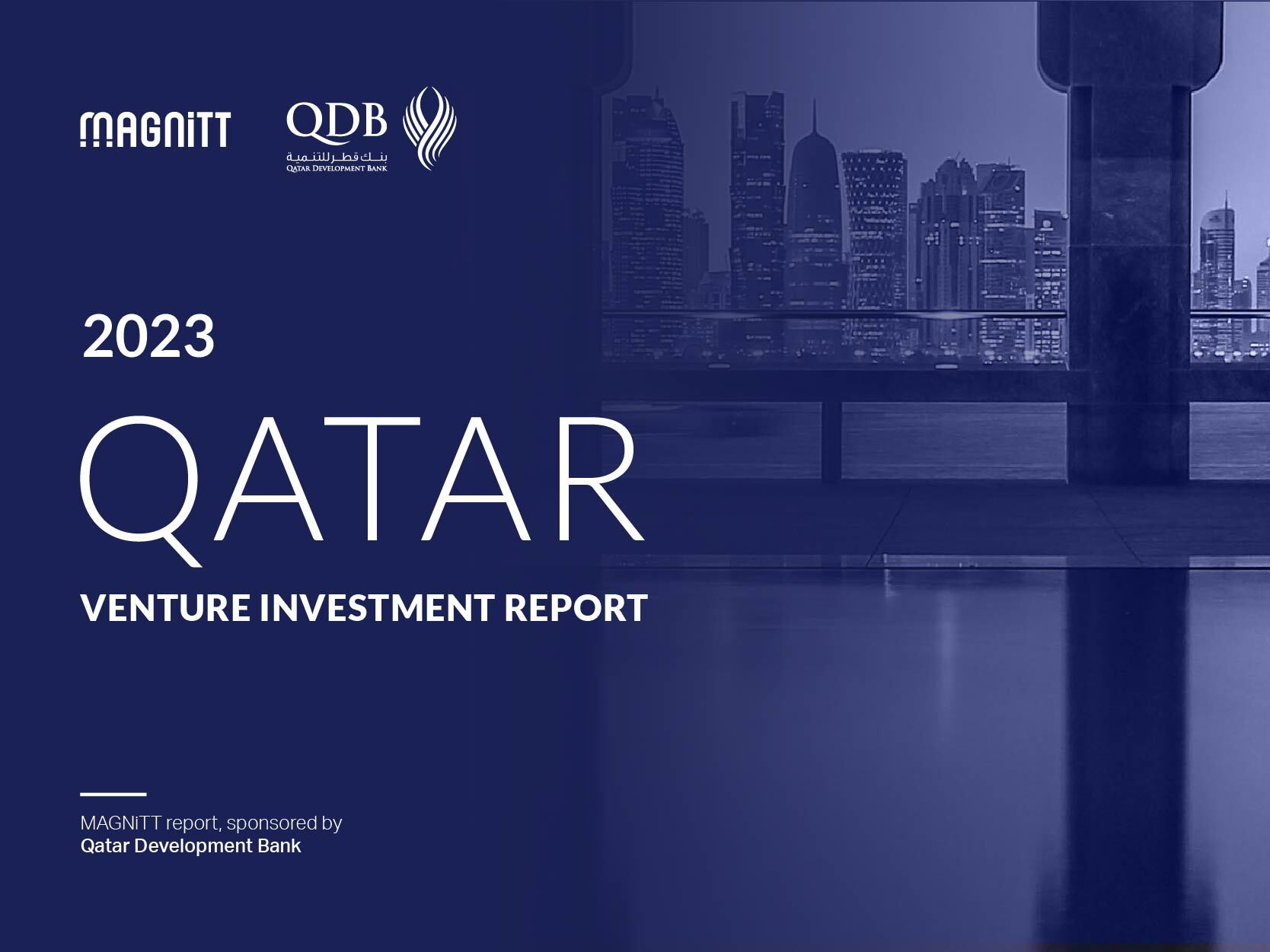 MAGNiTT

QDB
بنك قطر للتنمية
QATAR DEVELOPMENT BANK

2023

QATAR

VENTURE INVESTMENT REPORT

MAGNiTT report, sponsored by
Qatar Development Bank